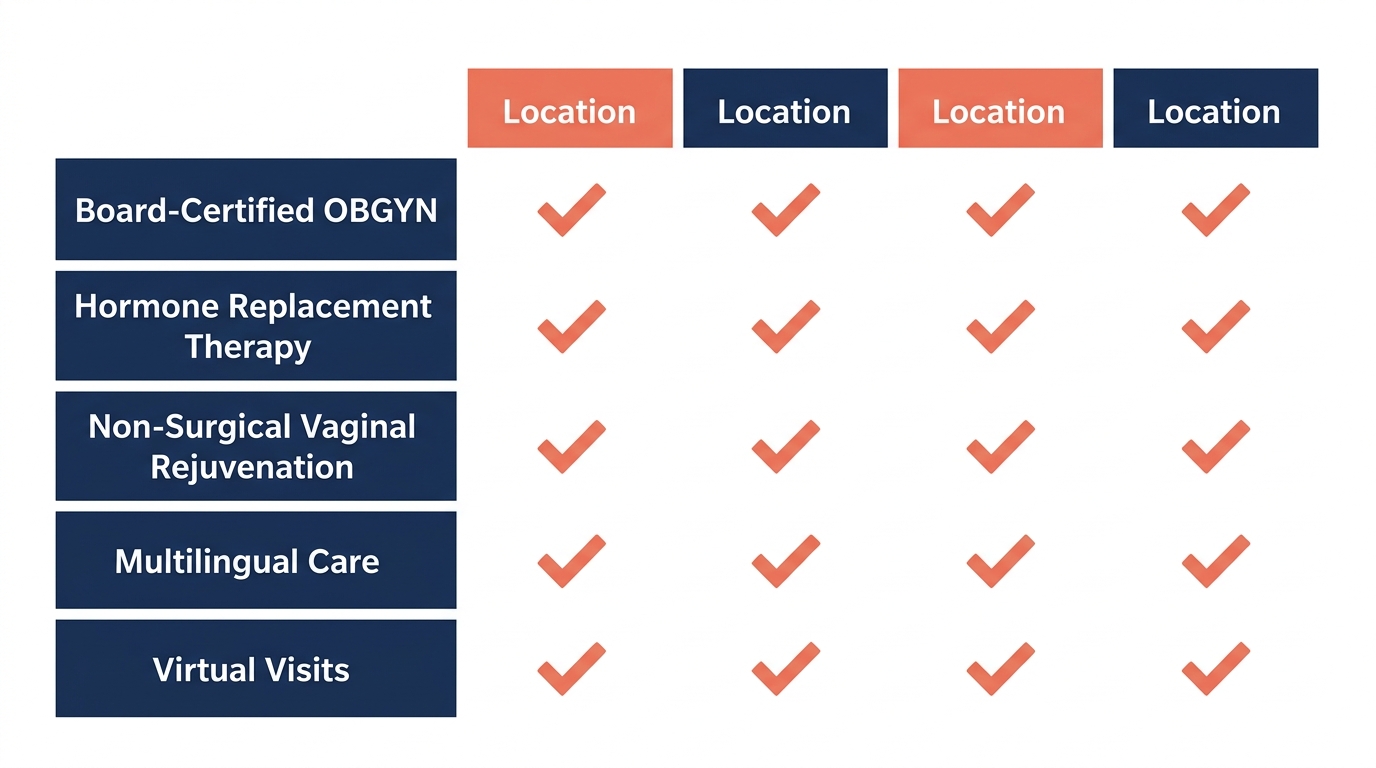 | | Location | Location | Location | Location |
|---|---|---|---|---|
| Board-Certified OBGYN | ✓ | ✓ | ✓ | ✓ |
| Hormone Replacement Therapy | ✓ | ✓ | ✓ | ✓ |
| Non-Surgical Vaginal Rejuvenation | ✓ | ✓ | ✓ | ✓ |
| Multilingual Care | ✓ | ✓ | ✓ | ✓ |
| Virtual Visits | ✓ | ✓ | ✓ | ✓ |